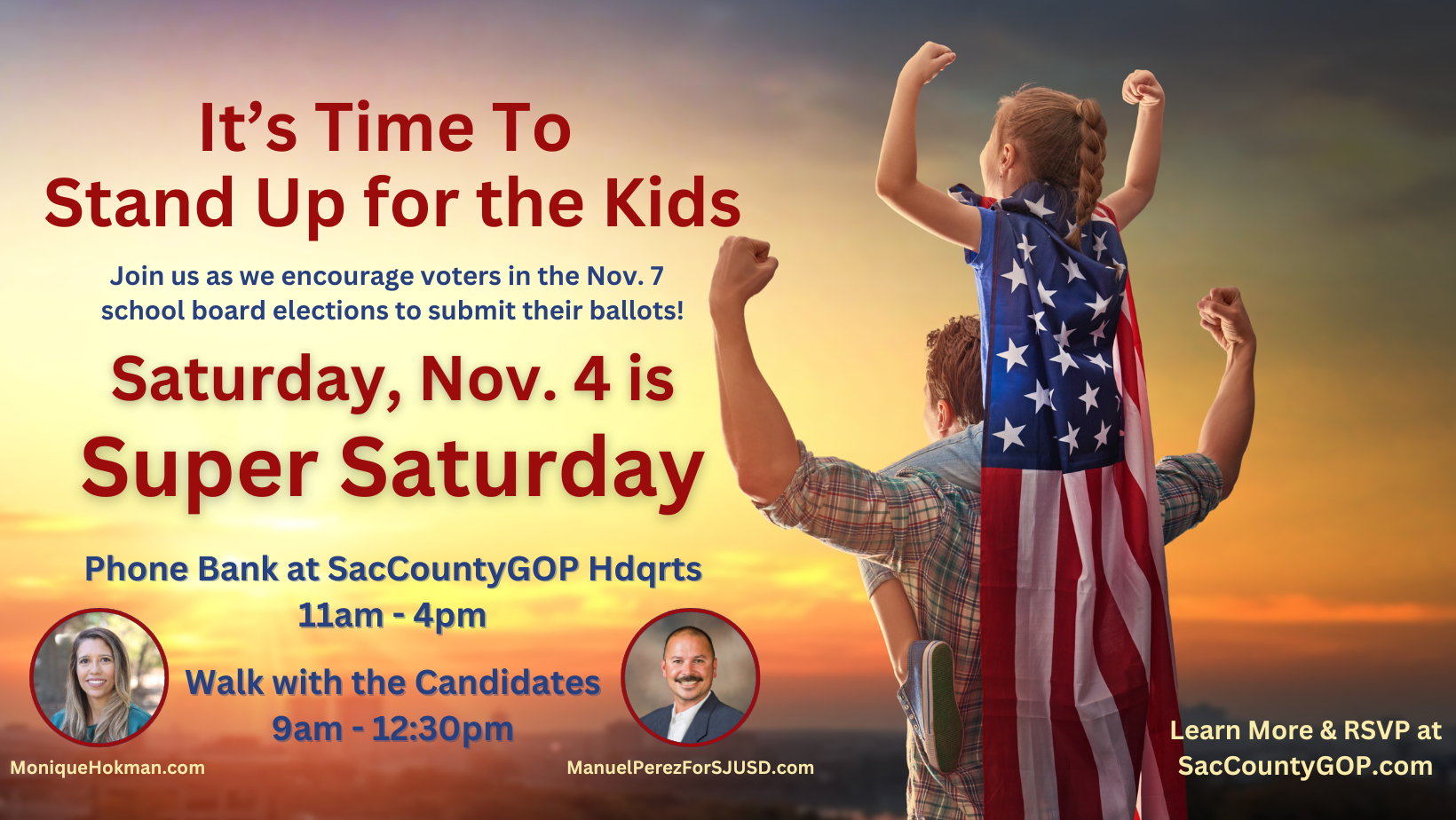 It’s Time To
Stand Up for the Kids

Join us as we encourage voters in the Nov. 7 school board elections to submit their ballots!

Saturday, Nov. 4 is
Super Saturday

Phone Bank at SacCountyGOP Hdqrts
11am - 4pm

Walk with the Candidates
9am - 12:30pm

MoniqueHokman.com

ManuelPerezForSJUSD.com

Learn More & RSVP at
SacCountyGOP.com